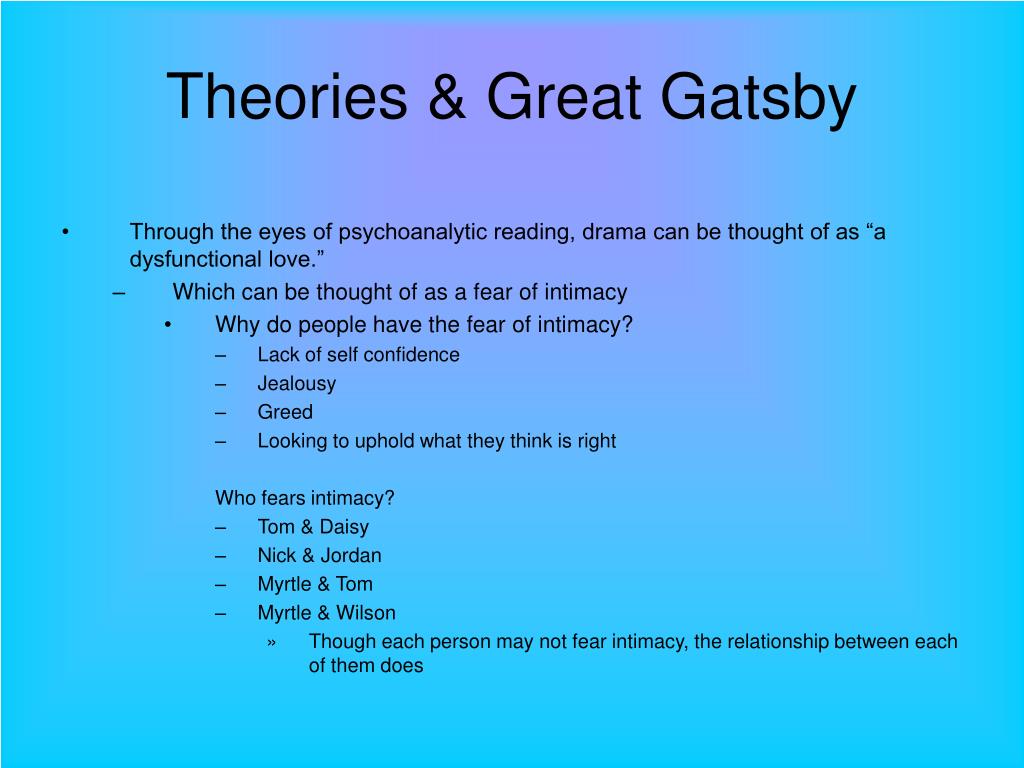 Theories & Great Gatsby

• Through the eyes of psychoanalytic reading, drama can be thought of as “a dysfunctional love.”
– Which can be thought of as a fear of intimacy
• Why do people have the fear of intimacy?
– Lack of self confidence
– Jealousy
– Greed
– Looking to uphold what they think is right

Who fears intimacy?
– Tom & Daisy
– Nick & Jordan
– Myrtle & Tom
– Myrtle & Wilson
» Though each person may not fear intimacy, the relationship between each of them does